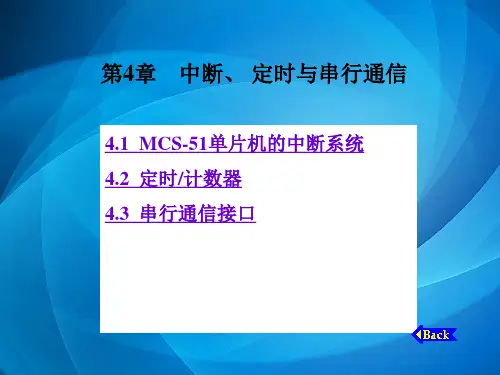 第4章　中断、 定时与串行通信

4.1 MCS-51单片机的中断系统

4.2 定时/计数器

4.3 串行通信接口

Back